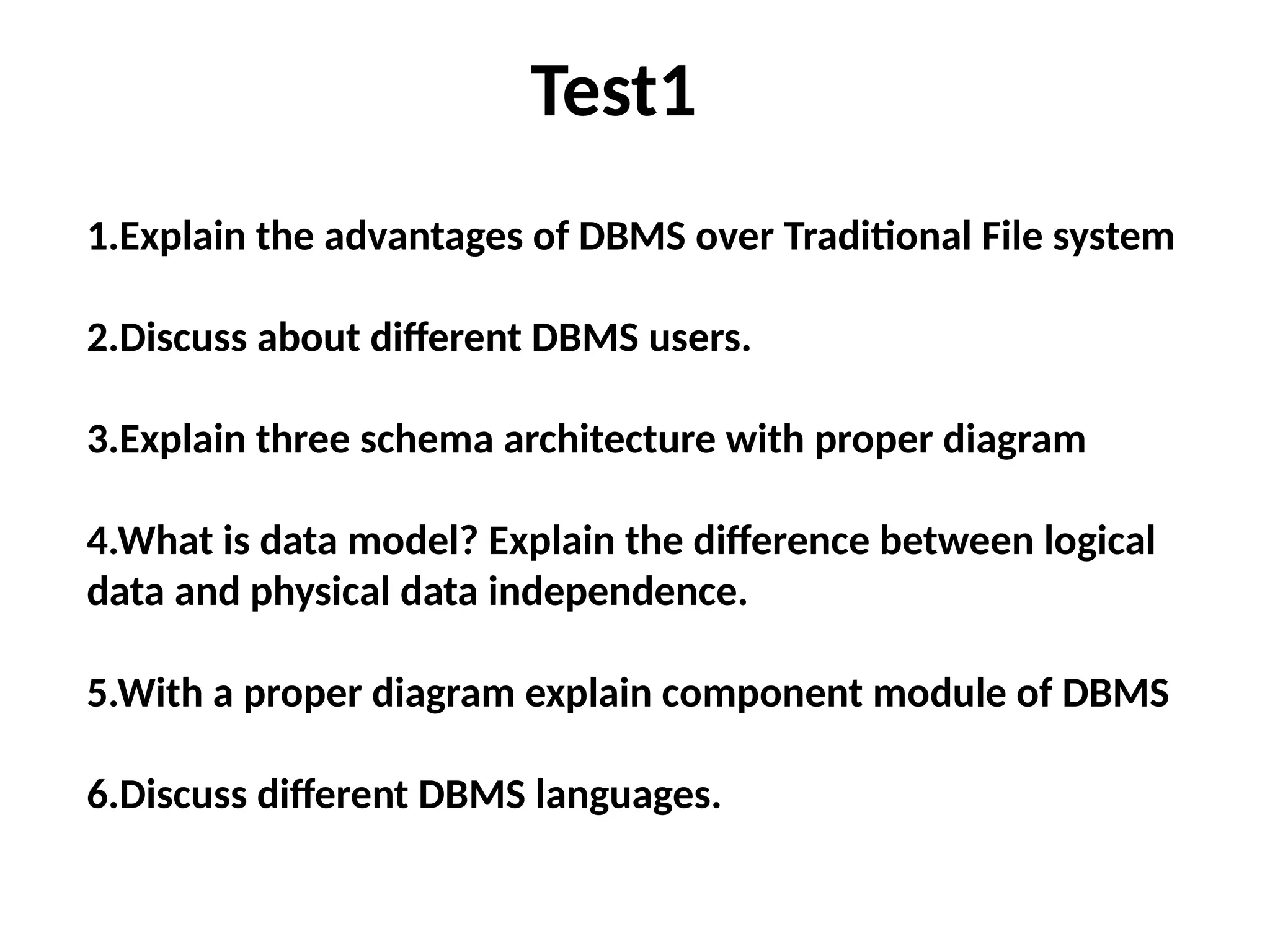 Test1

1.Explain the advantages of DBMS over Traditional File system

2.Discuss about different DBMS users.

3.Explain three schema architecture with proper diagram

4.What is data model? Explain the difference between logical data and physical data independence.

5.With a proper diagram explain component module of DBMS

6.Discuss different DBMS languages.